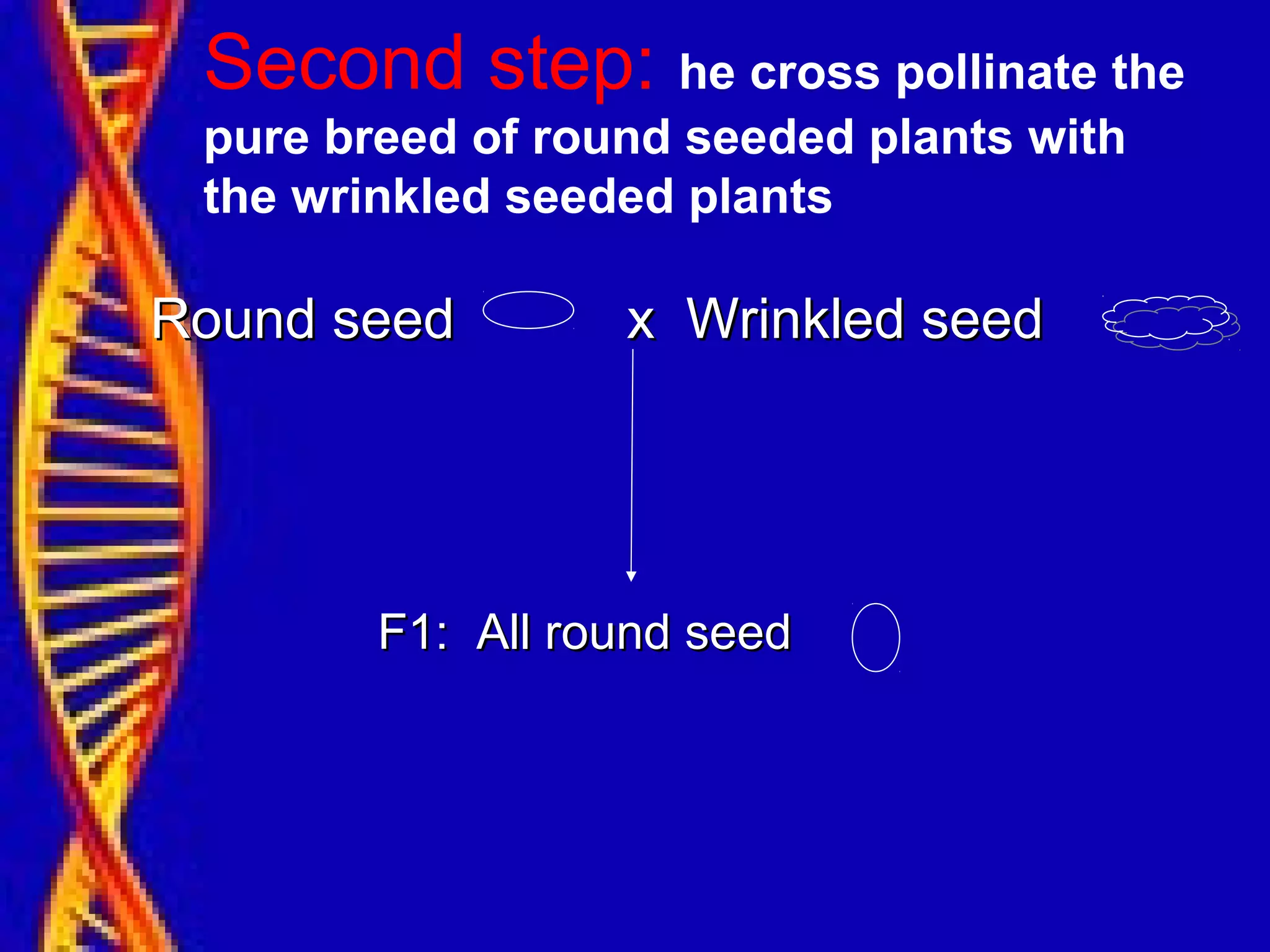 Second step: he cross pollinate the pure breed of round seeded plants with the wrinkled seeded plants

Round seed x Wrinkled seed

F1: All round seed